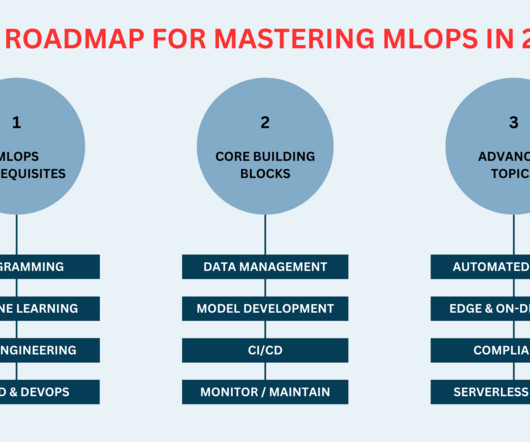 ROADMAP FOR MASTERING MLOPS IN 2

1

MLOPS
EQUISITES

GRAMMING

NE LEARNING

NGINEERING

D & DEVOPS

2

CORE BUILDING BLOCKS

DATA MANAGEMENT

MODEL DEVELOPMENT

CI/CD

MONITOR / MAINTAIN

3

ADVANC
TOPIC

AUTOMATED

EDGE & ON-D

COMPLIA

SERVERLESS